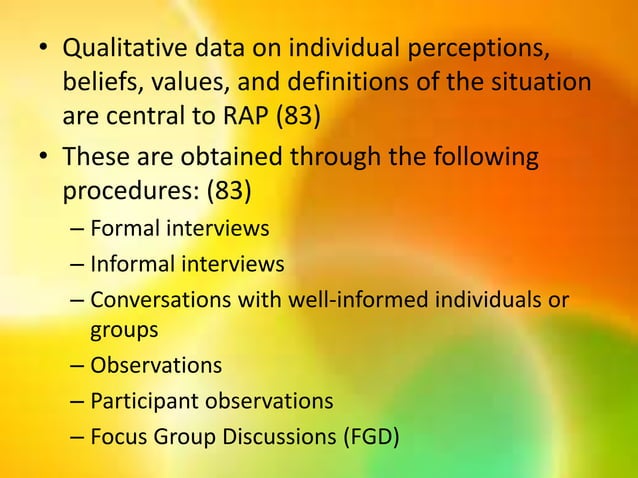 • Qualitative data on individual perceptions, beliefs, values, and definitions of the situation are central to RAP (83)
• These are obtained through the following procedures: (83)
– Formal interviews
– Informal interviews
– Conversations with well-informed individuals or groups
– Observations
– Participant observations
– Focus Group Discussions (FGD)